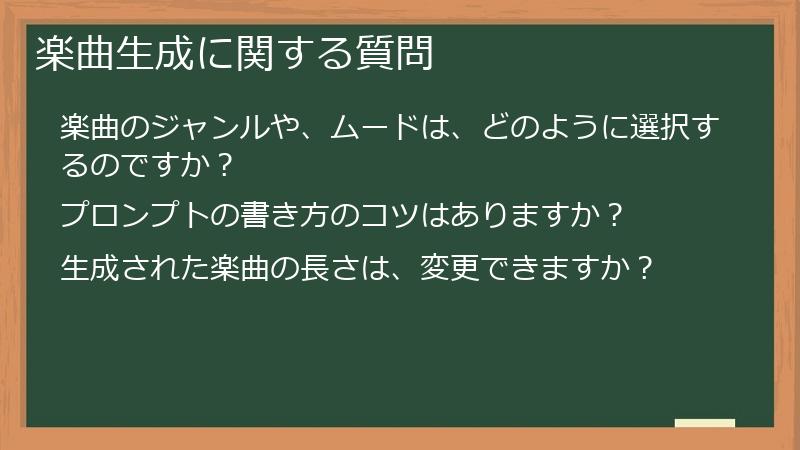 楽曲生成に関する質問

楽曲のジャンルや、ムードは、どのように選択するのですか？

プロンプトの書き方のコツはありますか？

生成された楽曲の長さは、変更できますか？